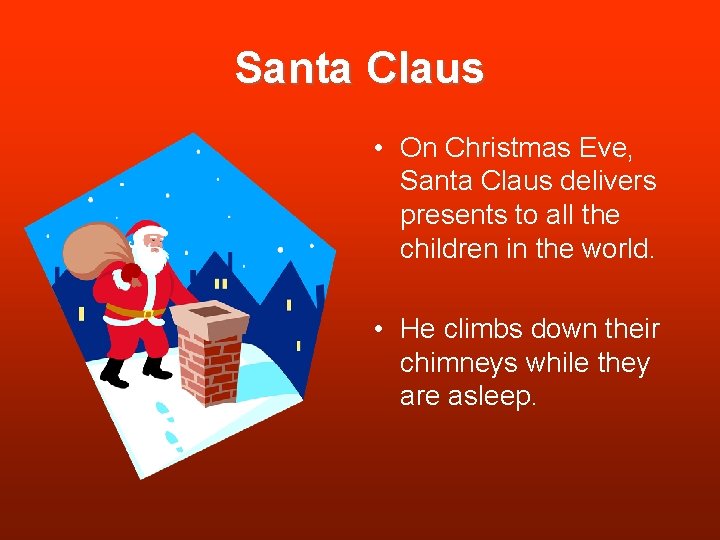 Santa Claus

• On Christmas Eve, Santa Claus delivers presents to all the children in the world.

• He climbs down their chimneys while they are asleep.